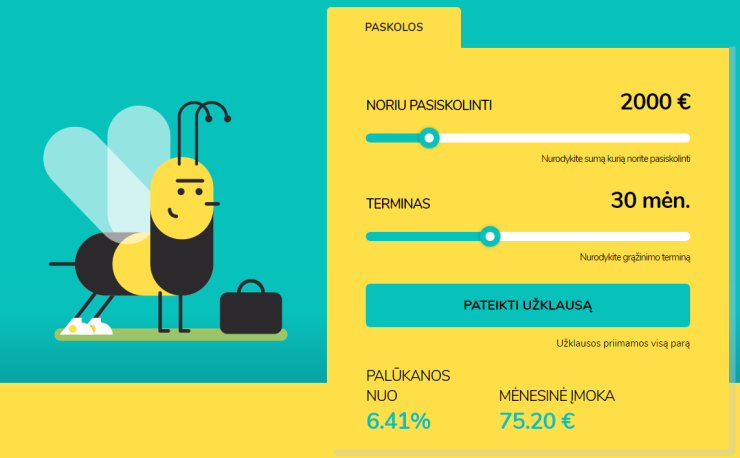 PASKOLOS

NORIU PASISKOLINTI

2000 €

Nurodykite sumą kurią norite pasiskolinti

TERMINAS

30 mėn.

Nurodykite grąžinimo terminą

PATEIKTI UŽKLAUSĄ

Užklausos priimamos visą parą

PALŪKANOS NUO
6.41%

MĖNESINĖ ĮMOKA
75.20 €